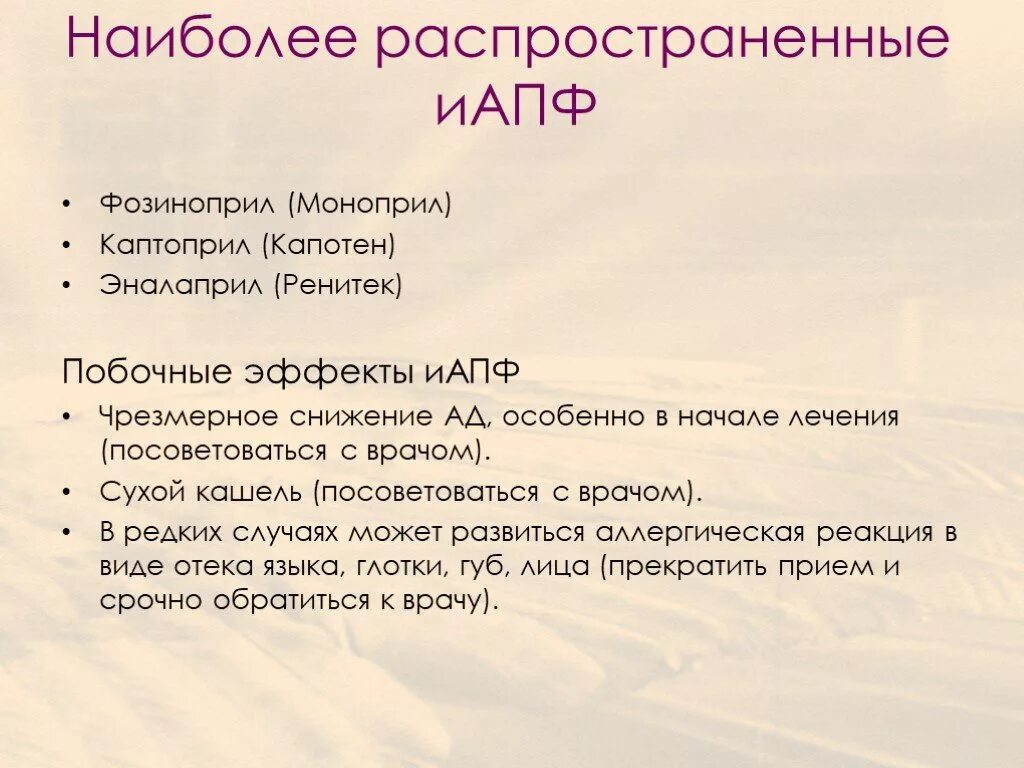 Наиболее распространенные иАПФ

• Фозиноприл (Моноприл)
• Каптоприл (Капотен)
• Эналаприл (Ренитек)

Побочные эффекты иАПФ

• Чрезмерное снижение АД, особенно в начале лечения (посоветоваться с врачом).
• Сухой кашель (посоветоваться с врачом).
• В редких случаях может развиться аллергическая реакция в виде отека языка, глотки, губ, лица (прекратить прием и срочно обратиться к врачу).